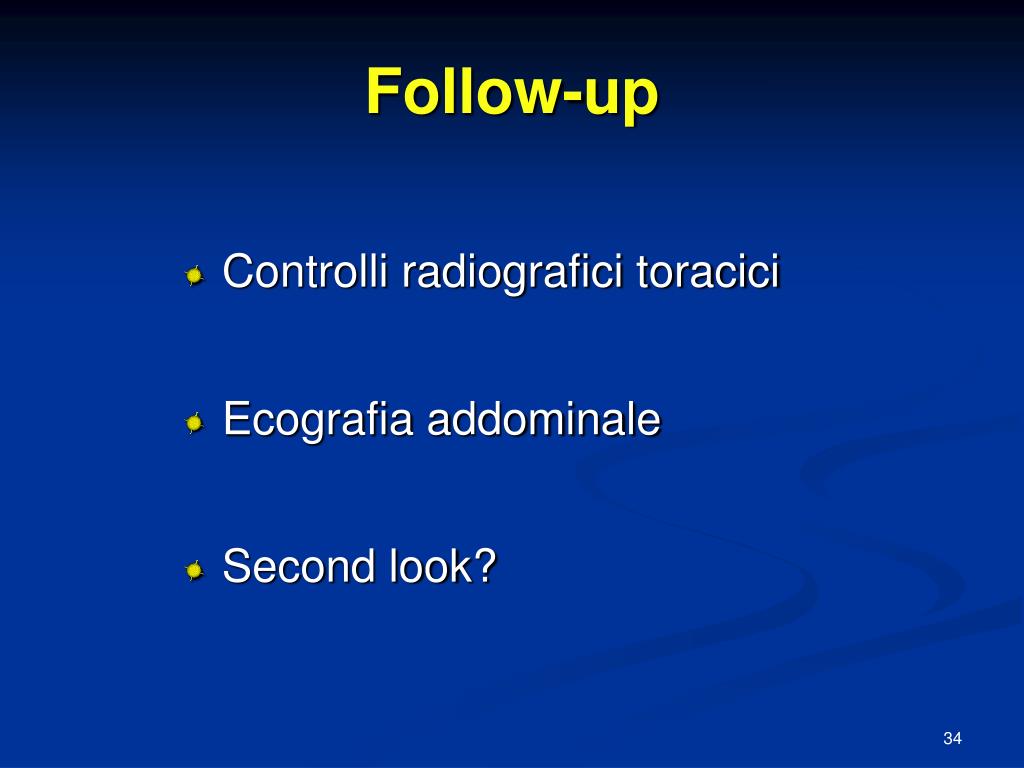 Follow-up

Controlli radiografici toracici

Ecografia addominale

Second look?

34